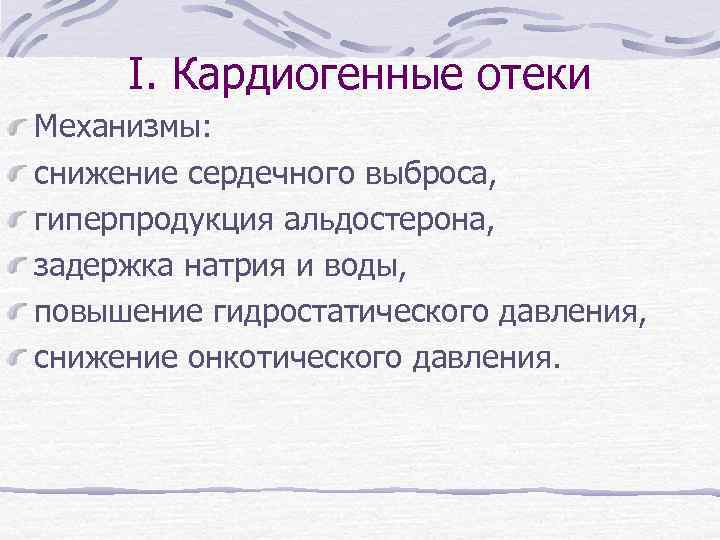 I. Кардиогенные отеки

Механизмы:

снижение сердечного выброса,

гиперпродукция альдостерона,

задержка натрия и воды,

повышение гидростатического давления,

снижение онкотического давления.